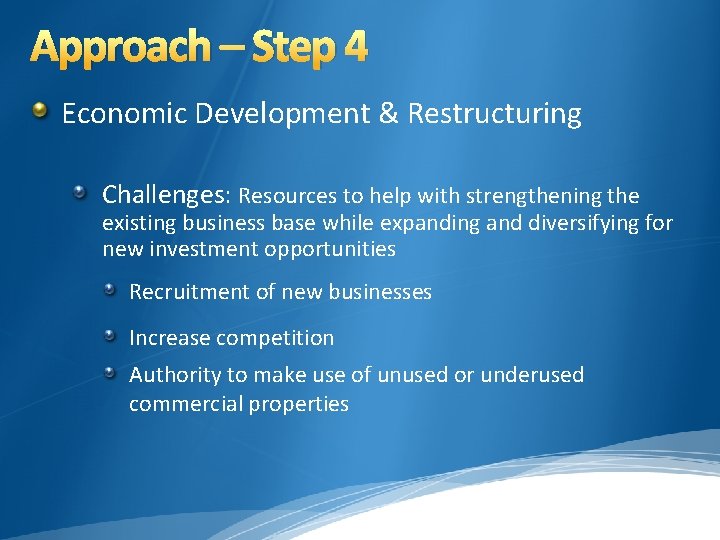 Approach – Step 4

Economic Development & Restructuring

Challenges: Resources to help with strengthening the existing business base while expanding and diversifying for new investment opportunities

Recruitment of new businesses

Increase competition

Authority to make use of unused or underused commercial properties